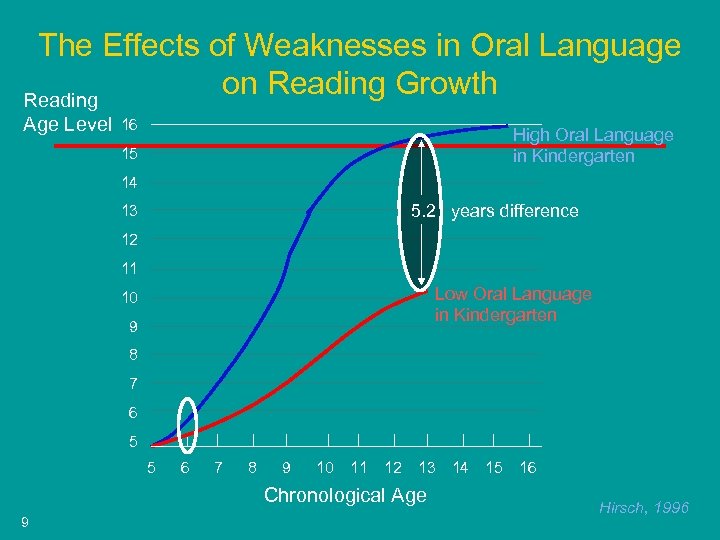 The Effects of Weaknesses in Oral Language on Reading Growth

Reading Age Level

16
15
14
13
12
11
10
9
8
7
6
5

High Oral Language in Kindergarten

5.2 years difference

Low Oral Language in Kindergarten

5 6 7 8 9 10 11 12 13 14 15 16

Chronological Age

Hirsch, 1996

9